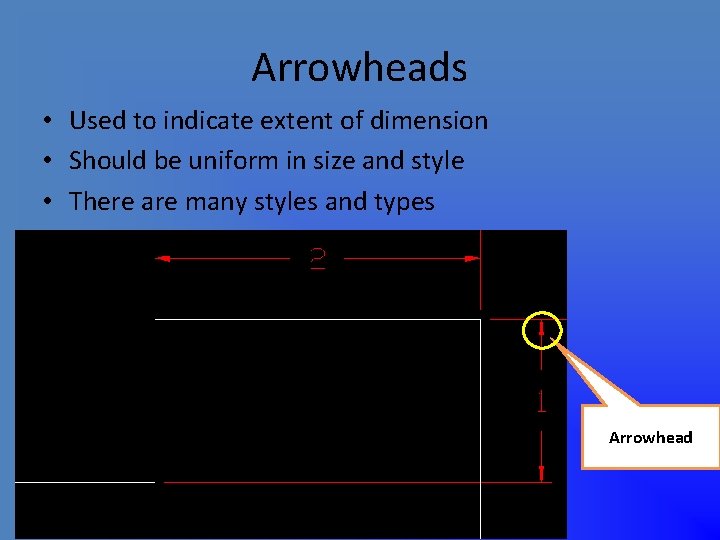 Arrowheads

• Used to indicate extent of dimension
• Should be uniform in size and style
• There are many styles and types

2

1

Arrowhead